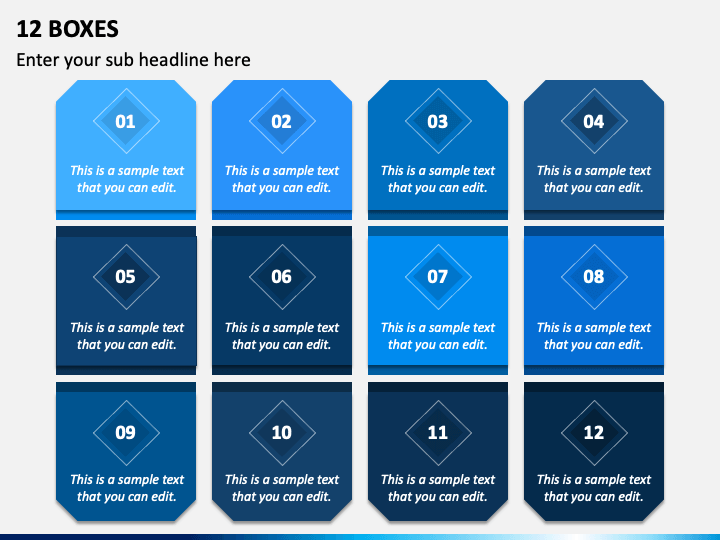 12 BOXES

Enter your sub headline here

01

This is a sample text that you can edit.

02

This is a sample text that you can edit.

03

This is a sample text that you can edit.

04

This is a sample text that you can edit.

05

This is a sample text that you can edit.

06

This is a sample text that you can edit.

07

This is a sample text that you can edit.

08

This is a sample text that you can edit.

09

This is a sample text that you can edit.

10

This is a sample text that you can edit.

11

This is a sample text that you can edit.

12

This is a sample text that you can edit.